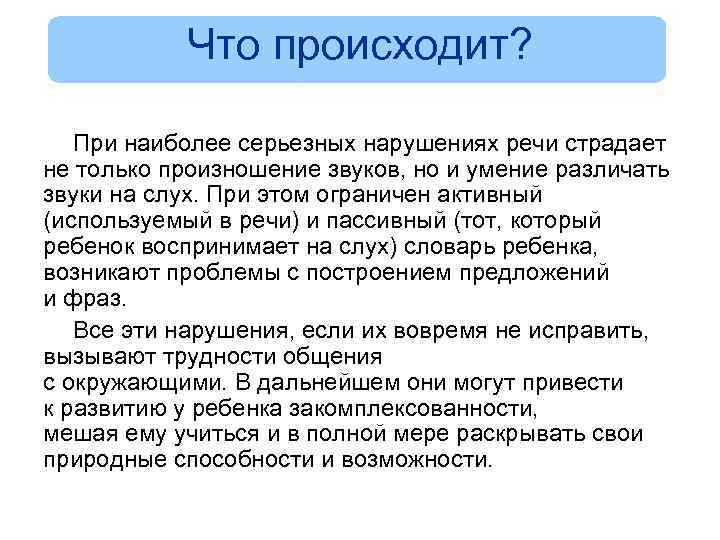 Что происходит?

При наиболее серьезных нарушениях речи страдает не только произношение звуков, но и умение различать звуки на слух. При этом ограничен активный (используемый в речи) и пассивный (тот, который ребенок воспринимает на слух) словарь ребенка, возникают проблемы с построением предложений и фраз.

Все эти нарушения, если их вовремя не исправить, вызывают трудности общения с окружающими. В дальнейшем они могут привести к развитию у ребенка закомплексованности, мешая ему учиться и в полной мере раскрывать свои природные способности и возможности.